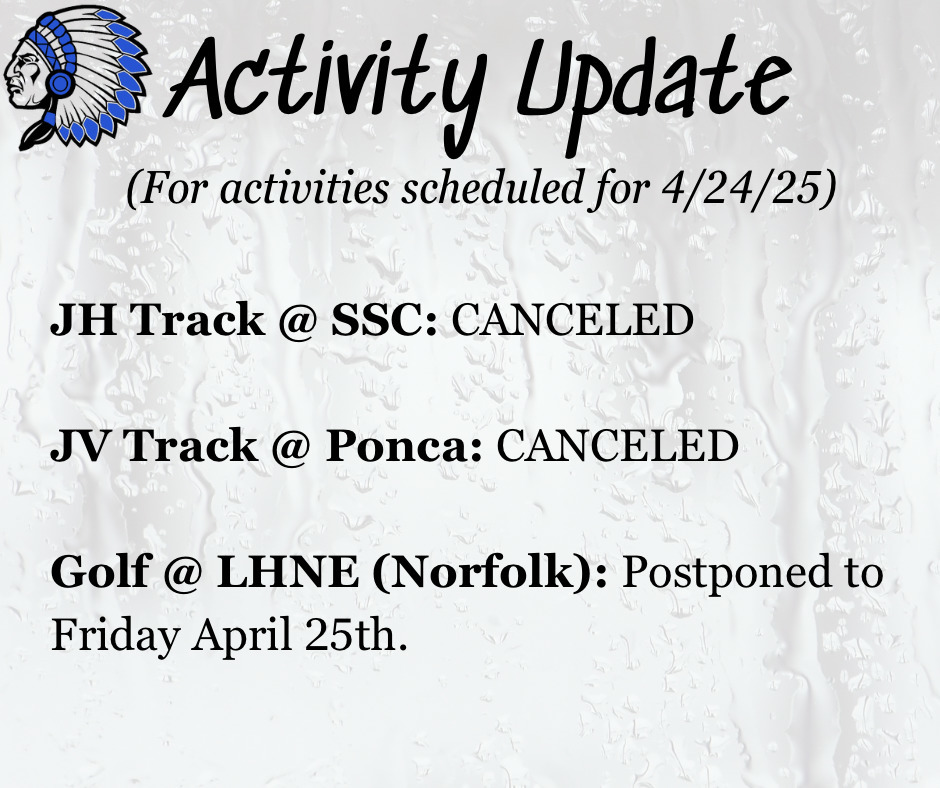 Activity Update

(For activities scheduled for 4/24/25)

JH Track @ SSC: CANCELED

JV Track @ Ponca: CANCELED

Golf @ LHNE (Norfolk): Postponed to Friday April 25th.